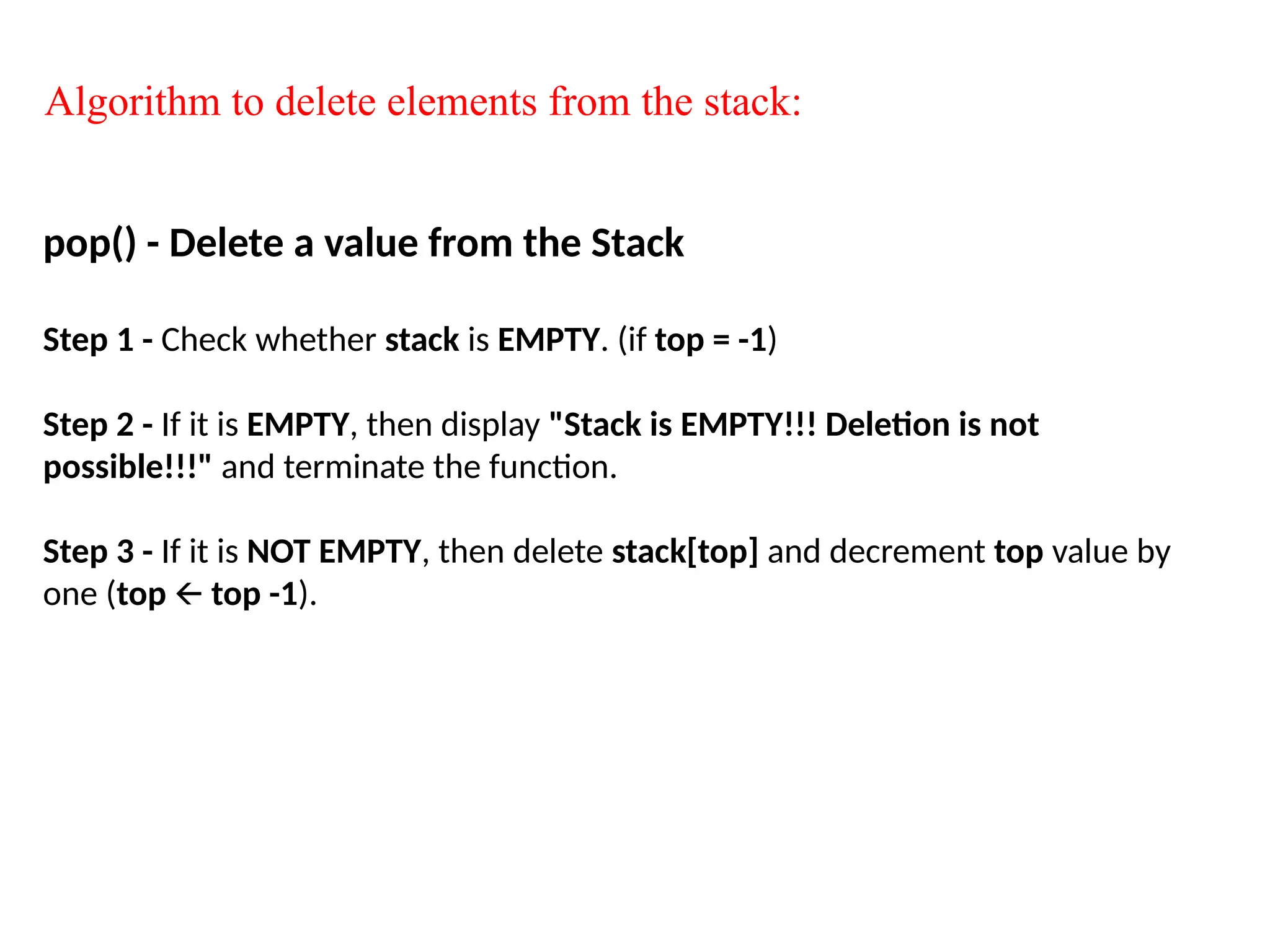 Algorithm to delete elements from the stack:

pop() - Delete a value from the Stack

Step 1 - Check whether stack is EMPTY. (if top = -1)

Step 2 - If it is EMPTY, then display "Stack is EMPTY!!! Deletion is not possible!!!" and terminate the function.

Step 3 - If it is NOT EMPTY, then delete stack[top] and decrement top value by one (top ← top -1).